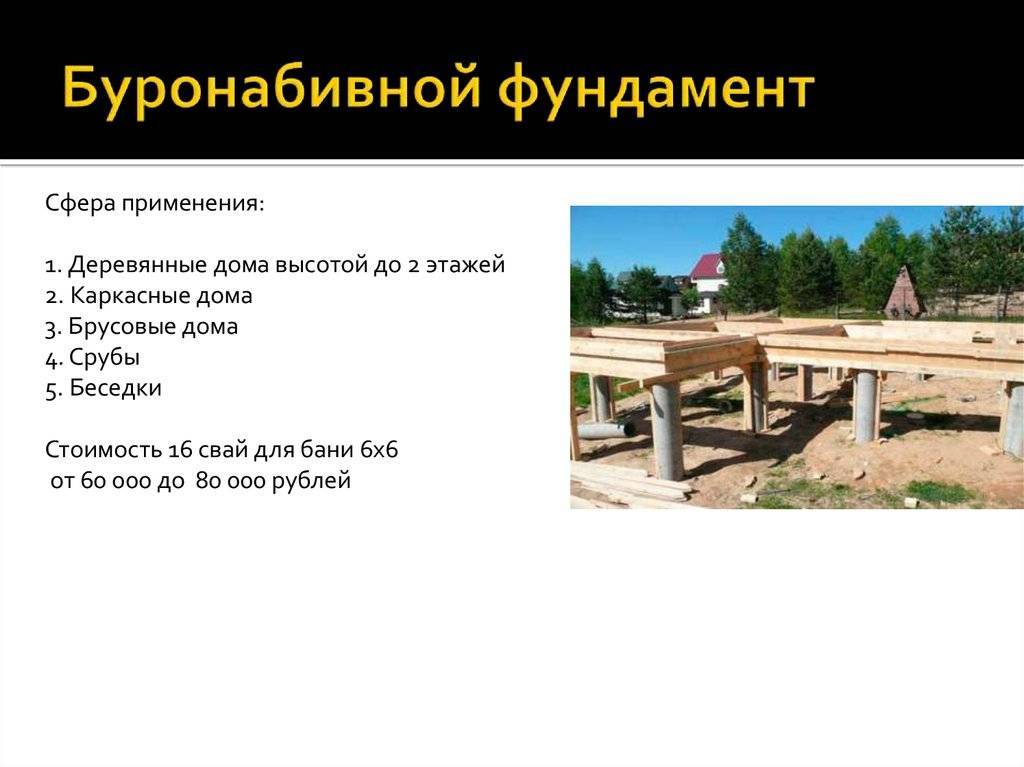 Буронабивной фундамент

Сфера применения:

1. Деревянные дома высотой до 2 этажей
2. Каркасные дома
3. Брусовые дома
4. Срубы
5. Беседки

Стоимость 16 свай для бани 6х6
от 60 000 до 80 000 рублей